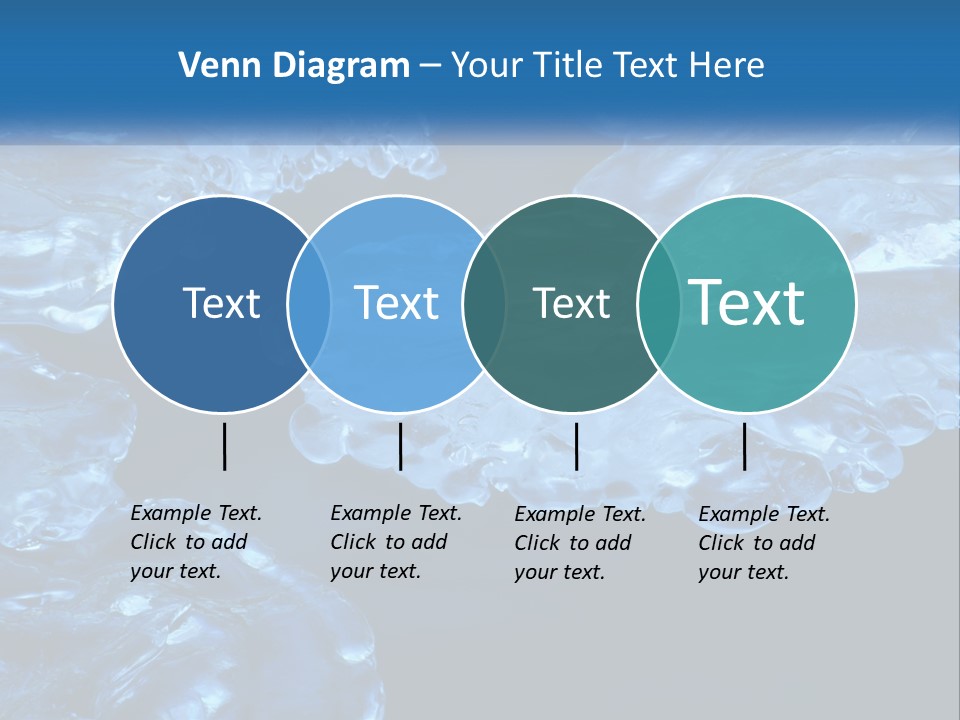 Venn Diagram – Your Title Text Here

Text

Text

Text

Text

Example Text. Click to add your text.

Example Text. Click to add your text.

Example Text. Click to add your text.

Example Text. Click to add your text.